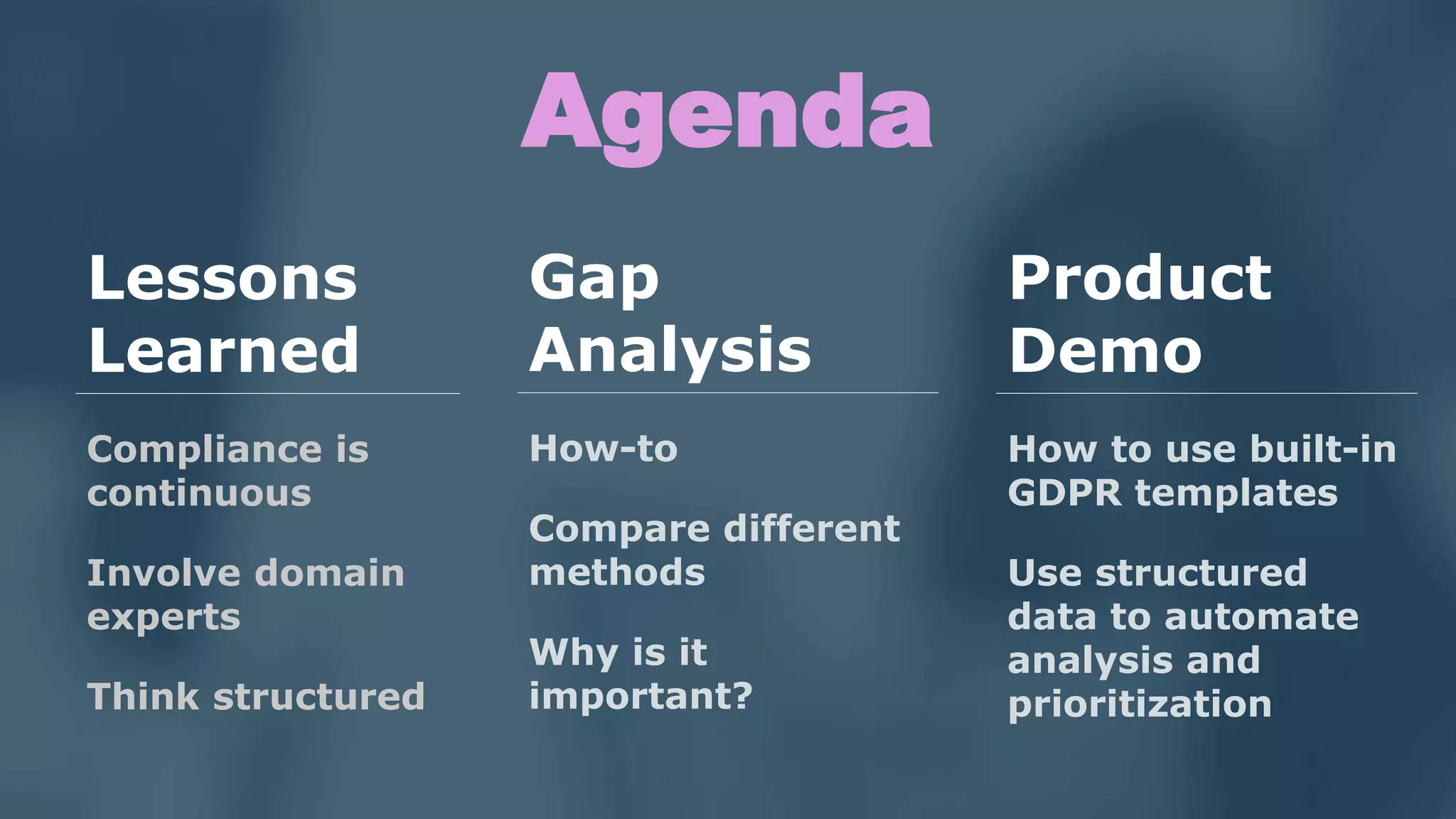 Agenda

Lessons Learned

Compliance is continuous

Involve domain experts

Think structured

Gap Analysis

How-to

Compare different methods

Why is it important?

Product Demo

How to use built-in GDPR templates

Use structured data to automate analysis and prioritization